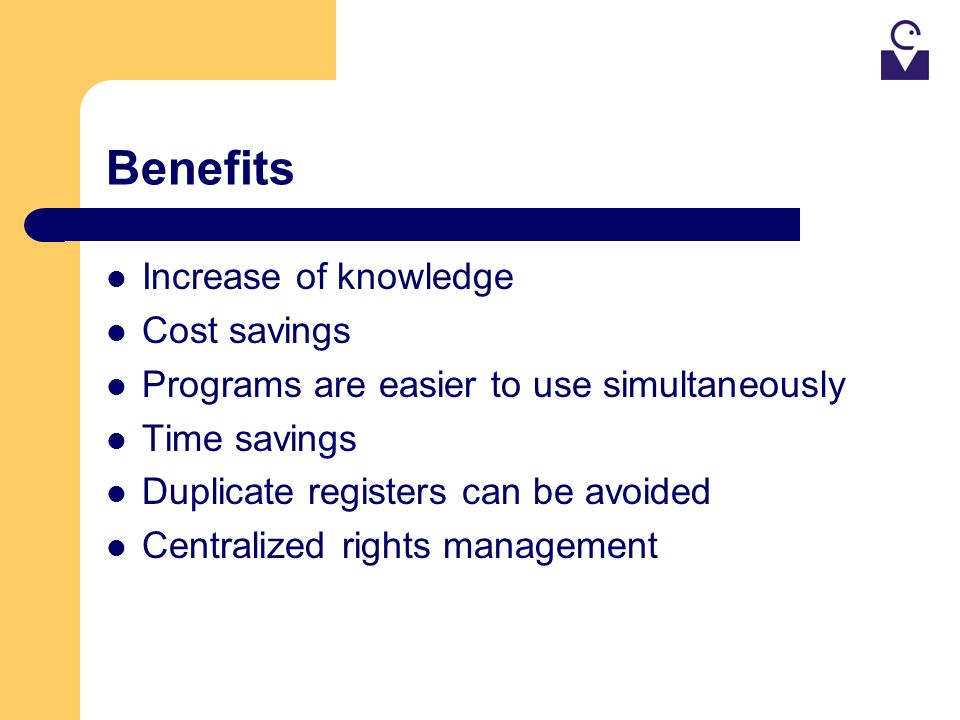 Benefits

- Increase of knowledge
- Cost savings
- Programs are easier to use simultaneously
- Time savings
- Duplicate registers can be avoided
- Centralized rights management